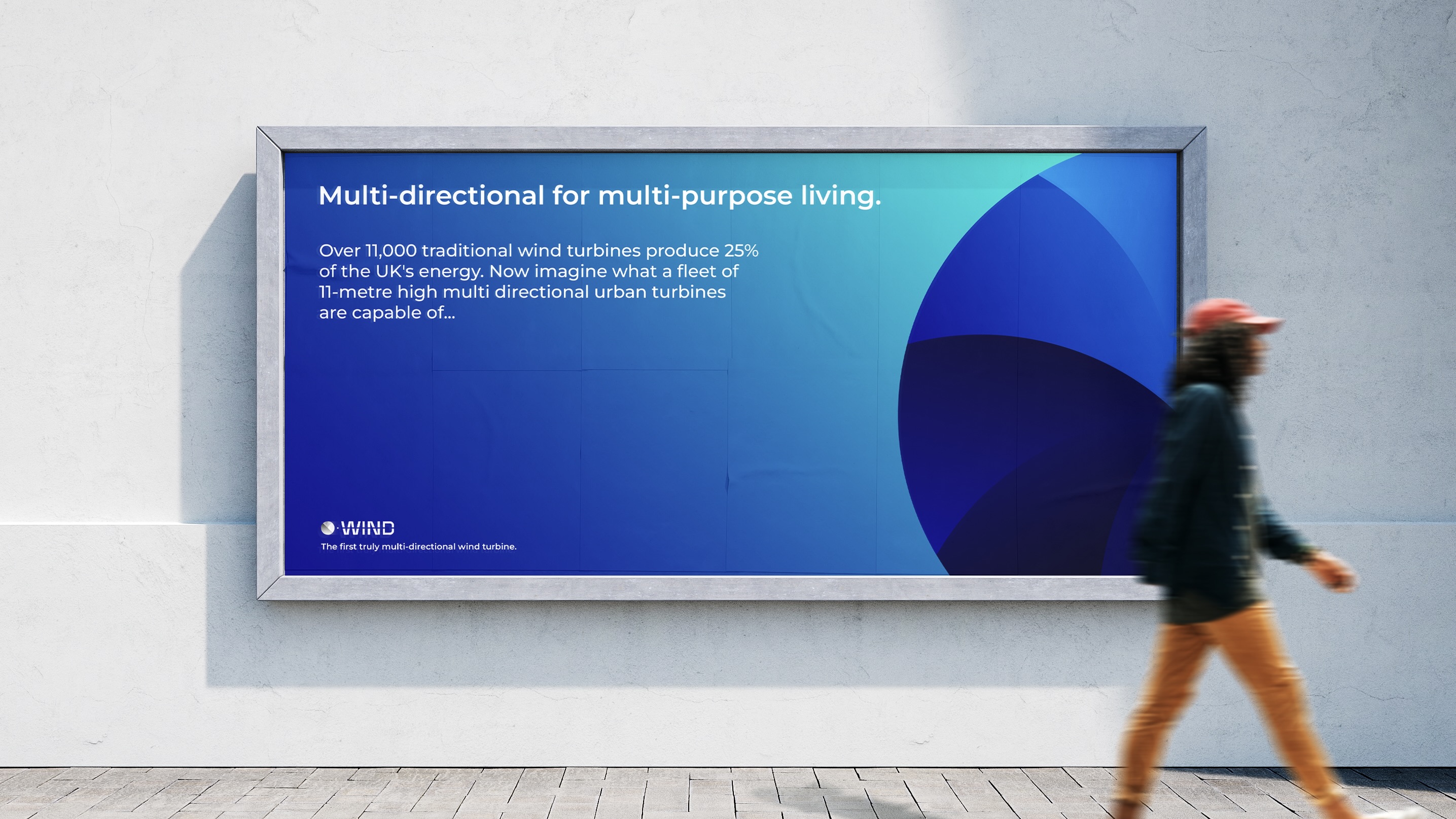 Multi-directional for multi-purpose living.

Over 11,000 traditional wind turbines produce 25% of the UK's energy. Now imagine what a fleet of 11-metre high multi directional urban turbines are capable of...

WIND
The first truly multi-directional wind turbine.